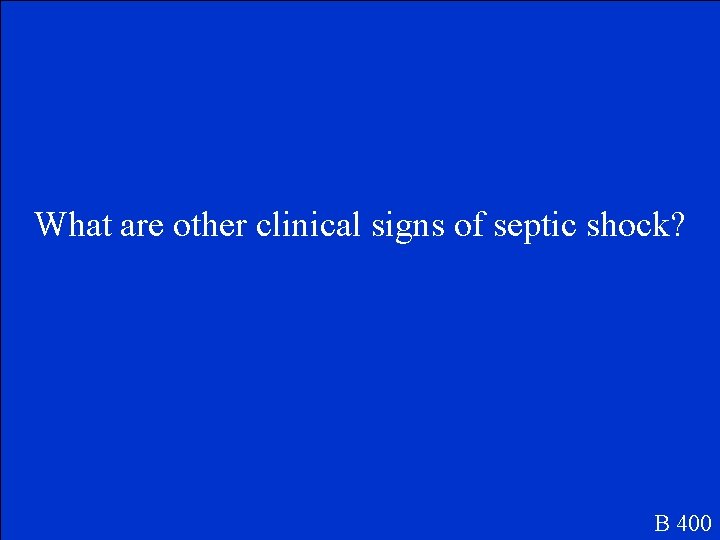 What are other clinical signs of septic shock?

B 400